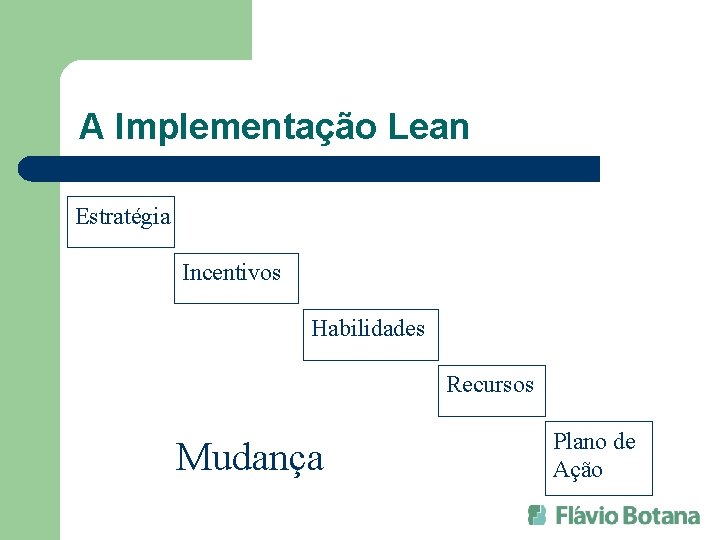 A Implementação Lean

Estratégia

Incentivos

Habilidades

Recursos

Plano de Ação

Mudança

Flávio Botana